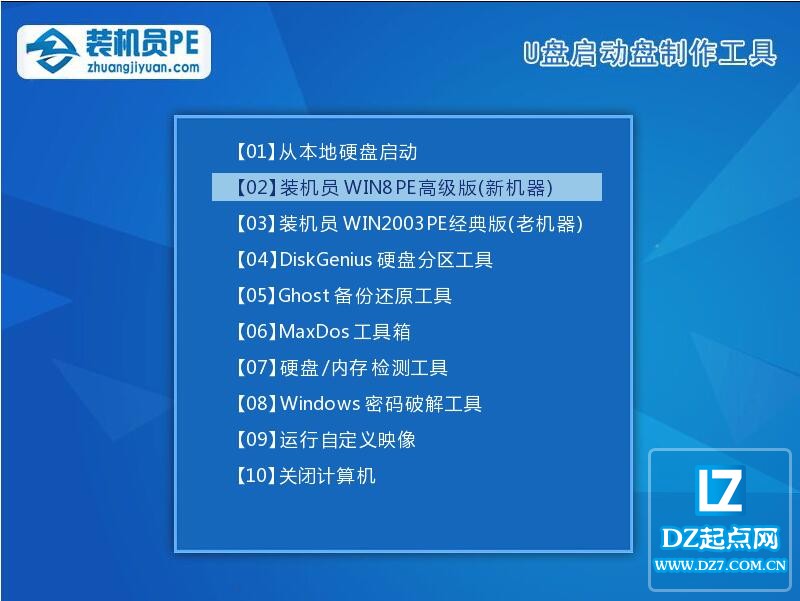 装机员PE
zhuangjiyuan.com

U盘启动盘制作工具

【01】从本地硬盘启动
【02】装机员 WIN8 PE高级版(新机器)
【03】装机员 WIN2003 PE经典版(老机器)
【04】DiskGenius 硬盘分区工具
【05】Ghost 备份还原工具
【06】MaxDos 工具箱
【07】硬盘/内存 检测工具
【08】Windows 密码破解工具
【09】运行自定义映像
【10】关闭计算机

LZ
DZ起点网
WWW.DZ7.COM.CN